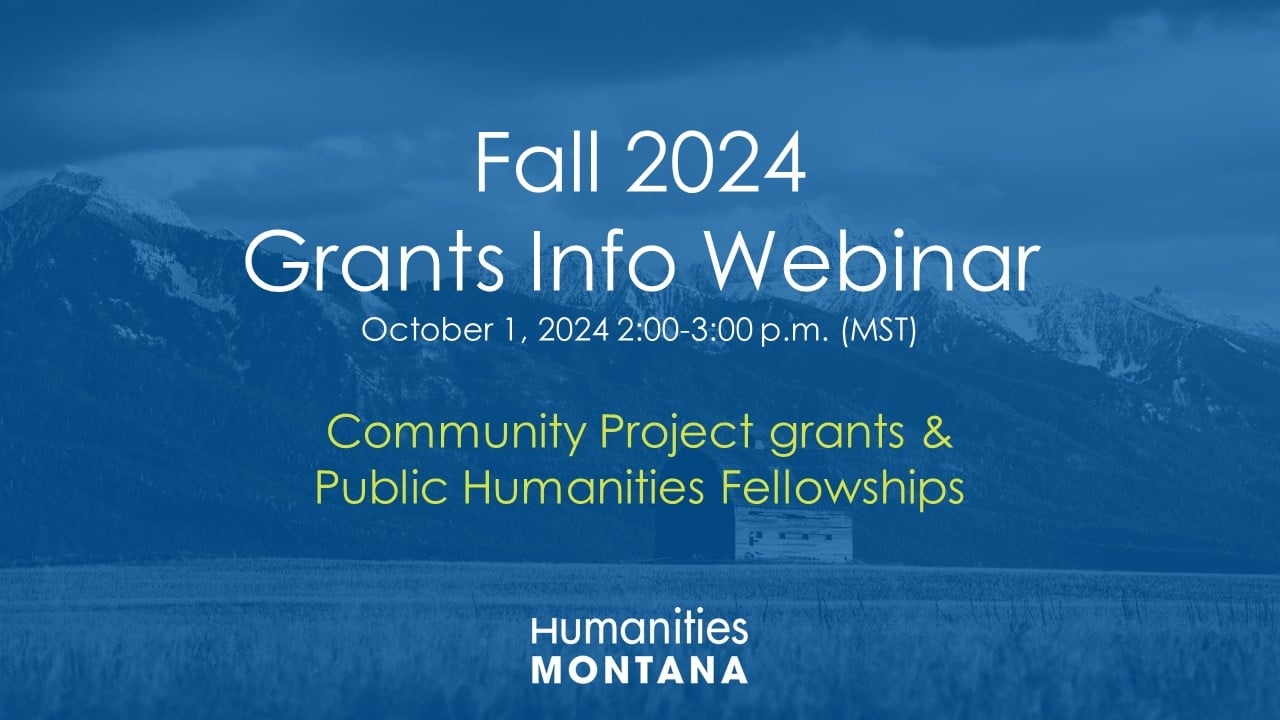 Fall 2024
Grants Info Webinar
October 1, 2024 2:00-3:00 p.m. (MST)

Community Project grants &
Public Humanities Fellowships

Humanities
MONTANA